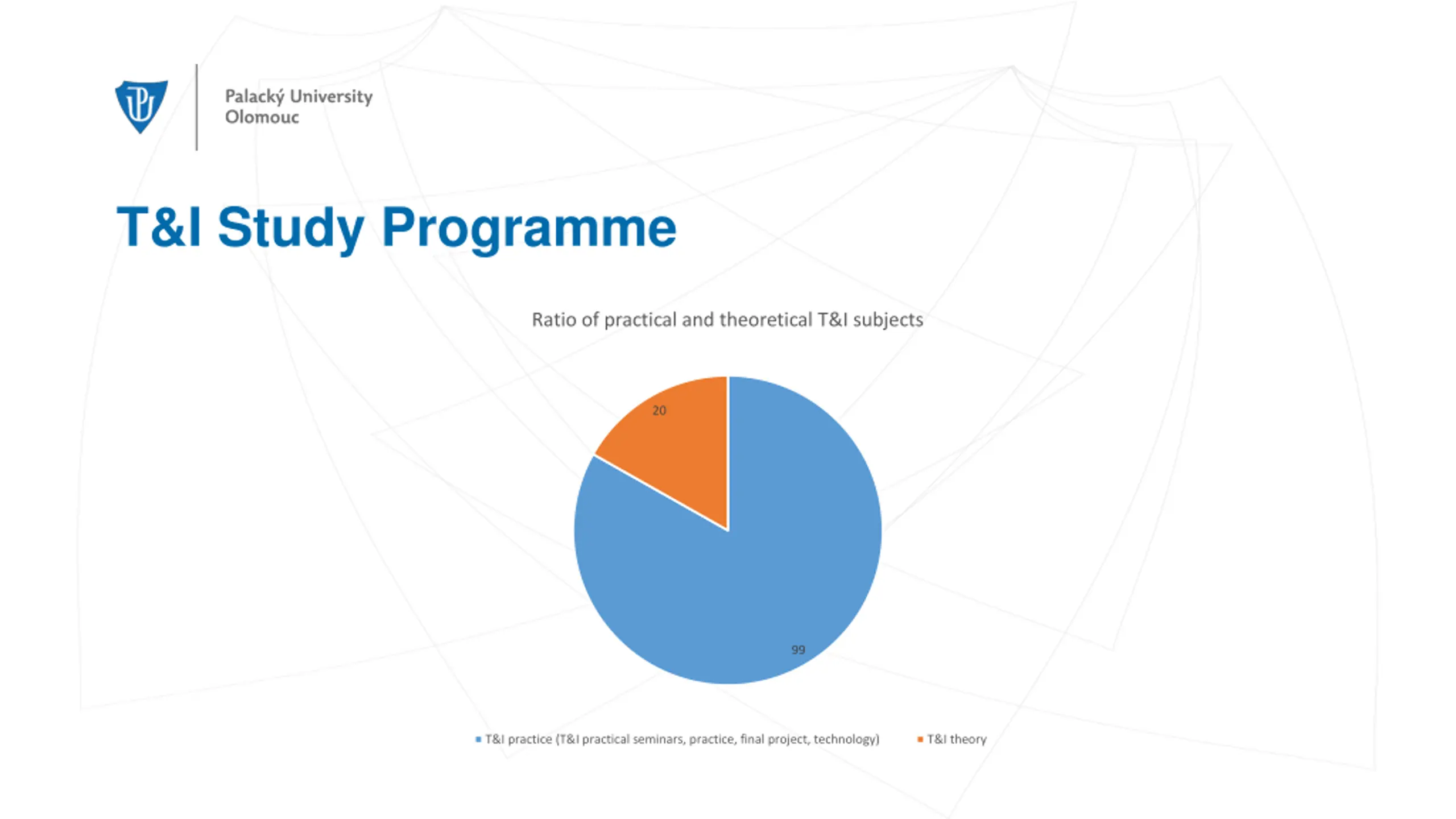 Palacký University Olomouc

T&I Study Programme

Ratio of practical and theoretical T&I subjects

20

99

T&I practice (T&I practical seminars, practice, final project, technology)
T&I theory